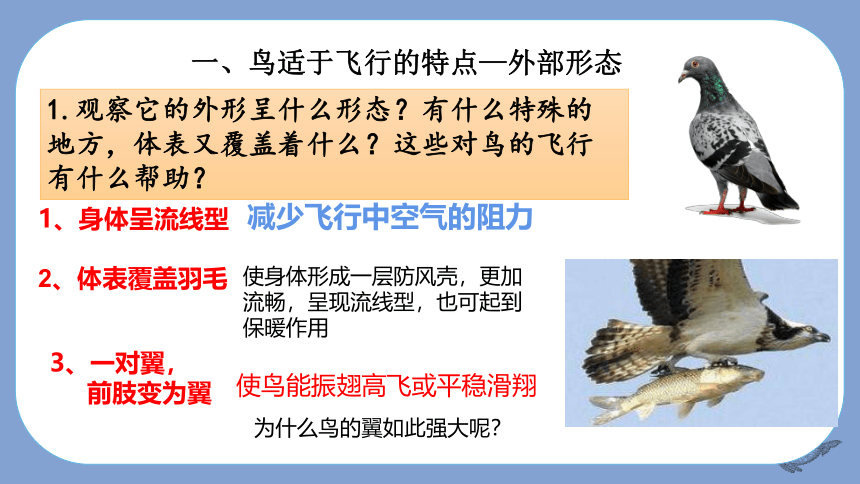 一、鸟适于飞行的特点—外部形态

1.观察它的外形呈什么形态？有什么特殊的地方，体表又覆盖着什么？这些对鸟的飞行有什么帮助？

1、身体呈流线型 减少飞行中空气的阻力

2、体表覆盖羽毛 使身体形成一层防风壳，更加流畅，呈现流线型，也可起到保暖作用

3、一对翼，前肢变为翼 使鸟能振翅高飞或平稳滑翔

为什么鸟的翼如此强大呢？